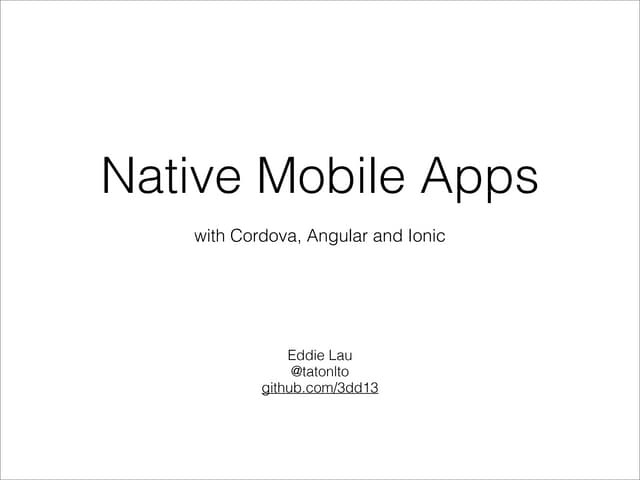 Native Mobile Apps

with Cordova, Angular and Ionic

Eddie Lau
@tatonlto
github.com/3dd13